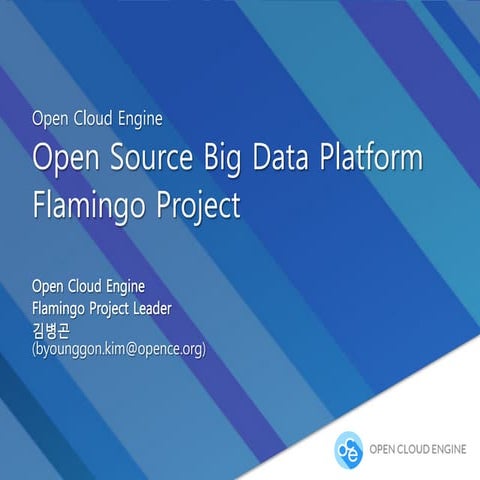 Open Cloud Engine
Open Source Big Data Platform
Flamingo Project

Open Cloud Engine
Flamingo Project Leader
김병곤
(byounggon.kim@opence.org)

oce OPEN CLOUD ENGINE